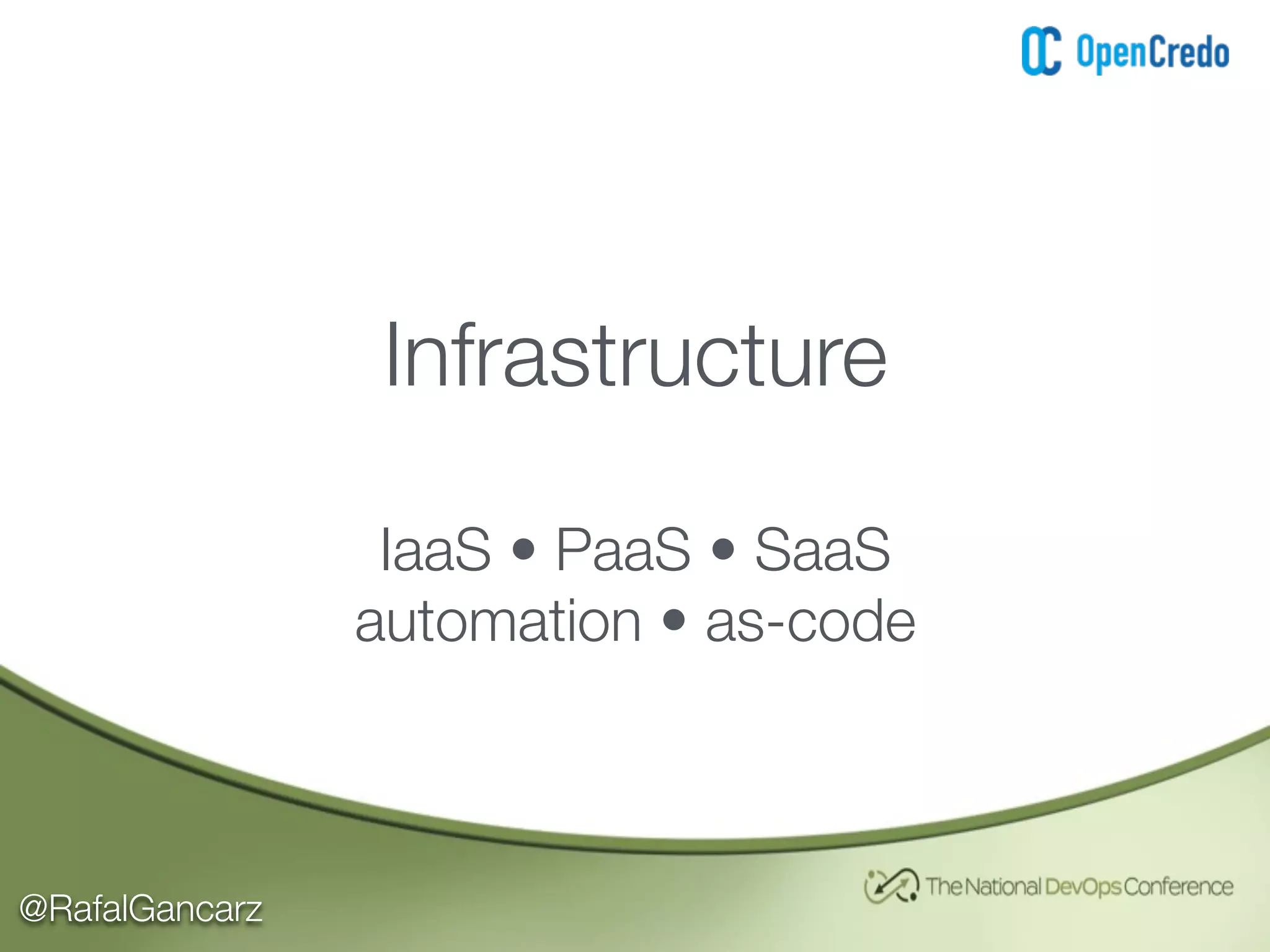 OpenCredo

Infrastructure

IaaS • PaaS • SaaS
automation • as-code

@RafalGancarz

The National DevOps Conference